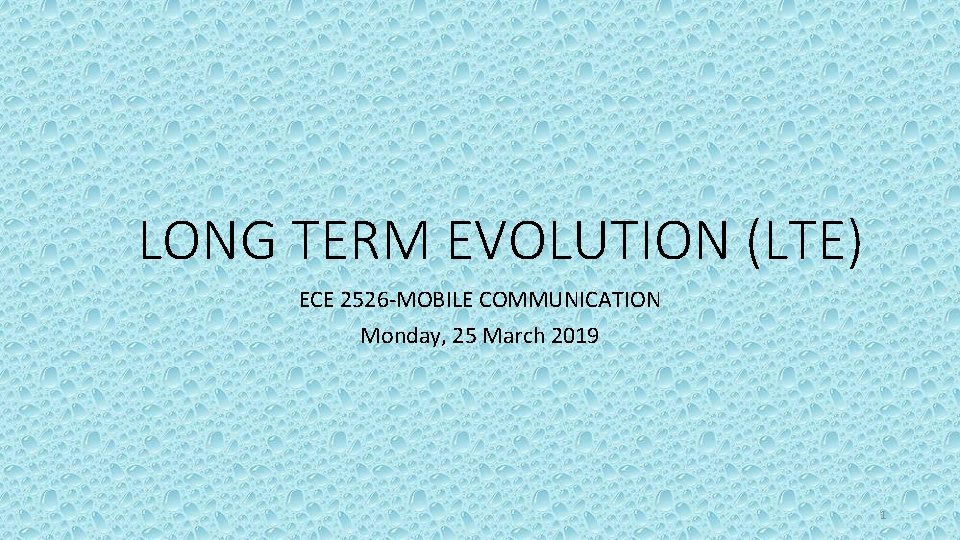 LONG TERM EVOLUTION (LTE)

ECE 2526-MOBILE COMMUNICATION
Monday, 25 March 2019

1